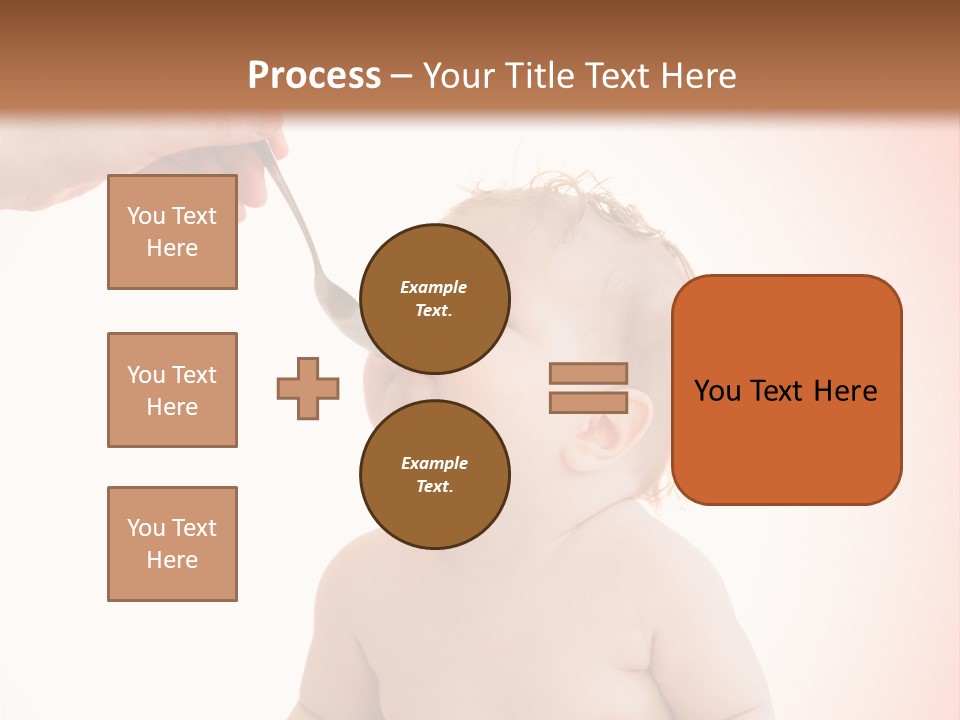 Process – Your Title Text Here

You Text Here

You Text Here

You Text Here

Example Text.

Example Text.

You Text Here